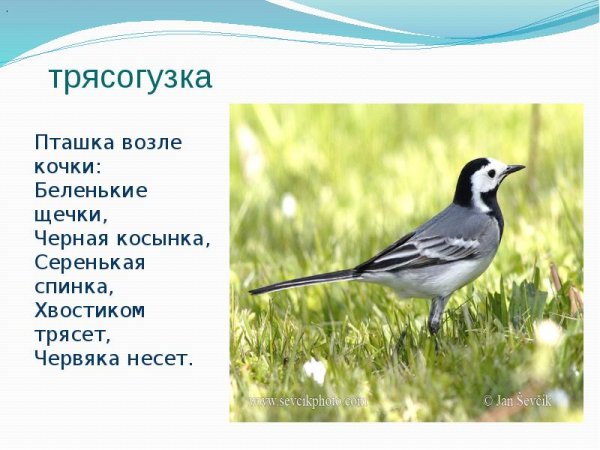 трясогузка

Пташка возле кочки:
Беленькие щечки,
Черная косынка,
Серенькая спинка,
Хвостиком трясет,
Червяка несет.

www.sevcikphoto.com © Jan Ševčík